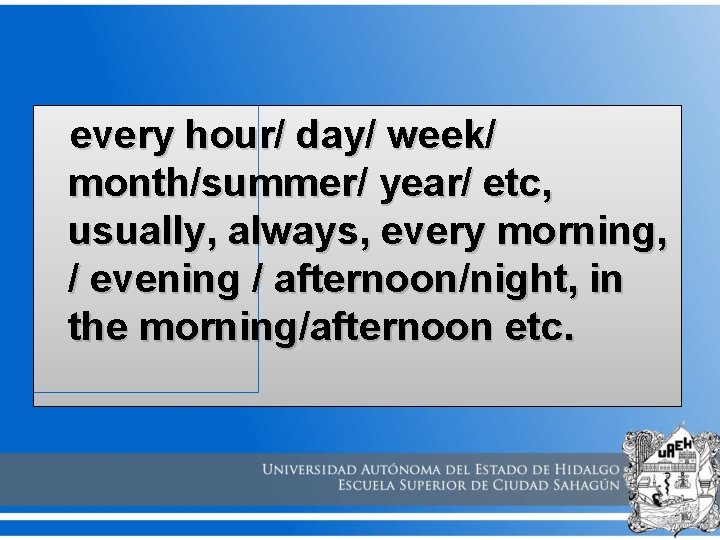 every hour/ day/ week/ month/summer/ year/ etc, usually, always, every morning, / evening / afternoon/night, in the morning/afternoon etc.

UNIVERSIDAD AUTÓNOMA DEL ESTADO DE HIDALGO
ESCUELA SUPERIOR DE CIUDAD SAHAGÚN

UAEH